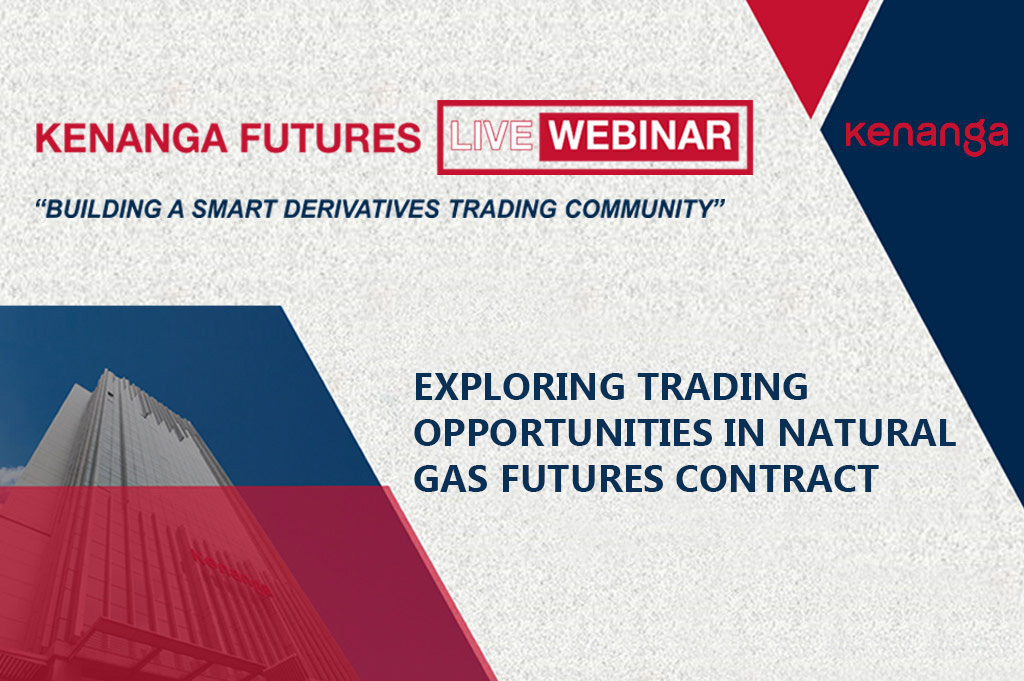 KENANGA FUTURES LIVE WEBINAR

kenanga

"BUILDING A SMART DERIVATIVES TRADING COMMUNITY"

EXPLORING TRADING OPPORTUNITIES IN NATURAL GAS FUTURES CONTRACT